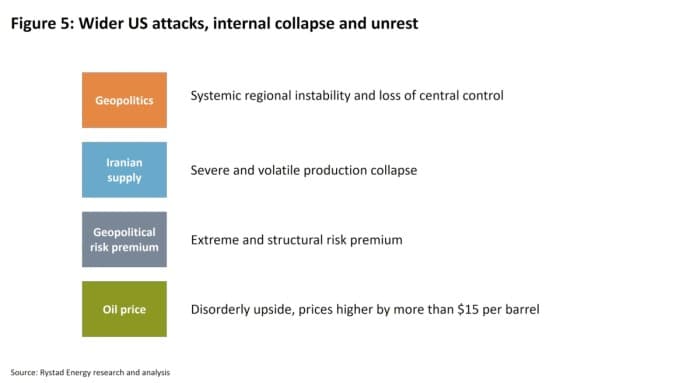 Figure 5: Wider US attacks, internal collapse and unrest

Geopolitics
Systemic regional instability and loss of central control

Iranian supply
Severe and volatile production collapse

Geopolitical risk premium
Extreme and structural risk premium

Oil price
Disorderly upside, prices higher by more than \$15 per barrel

Source: Rystad Energy research and analysis